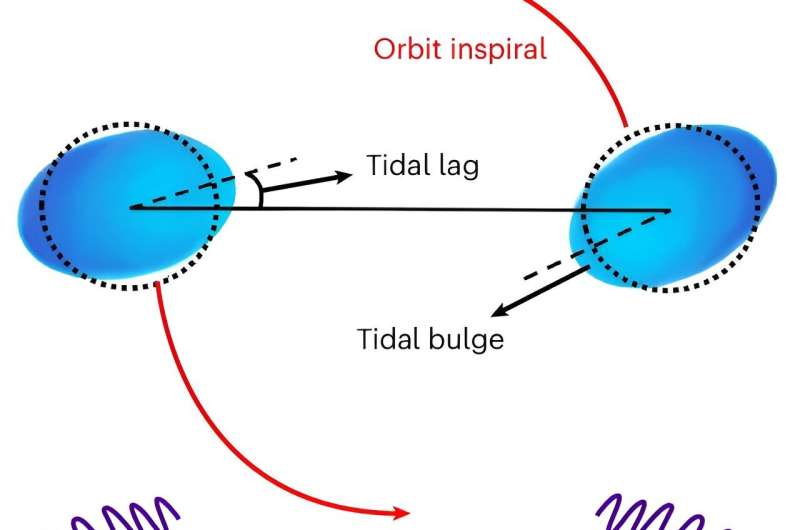 Orbit inspiral

Tidal lag

Tidal bulge